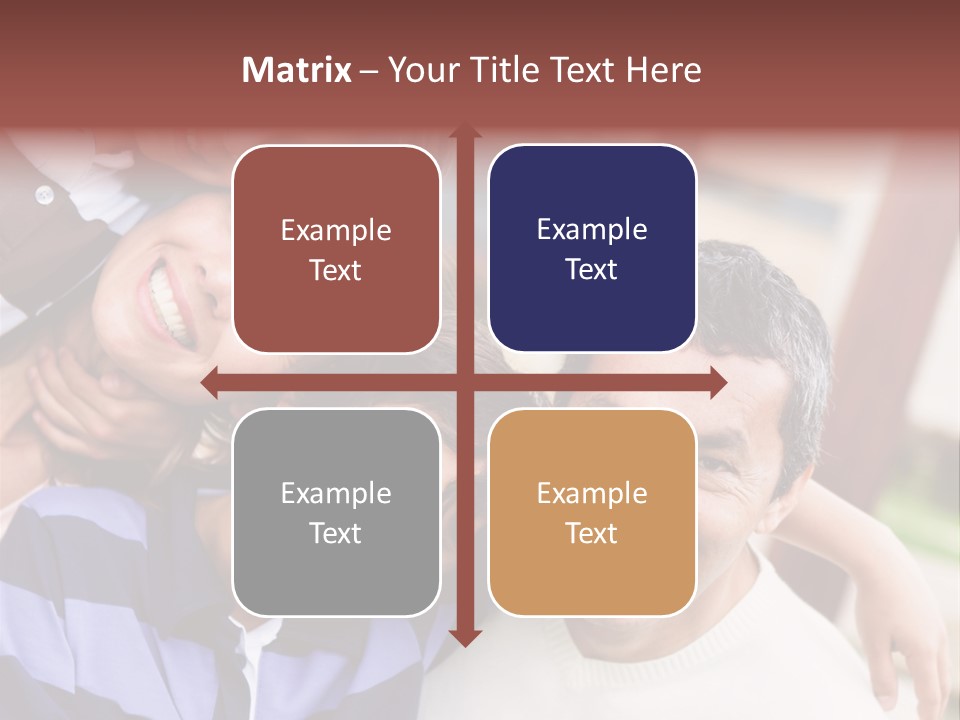 Matrix – Your Title Text Here

Example Text

Example Text

Example Text

Example Text